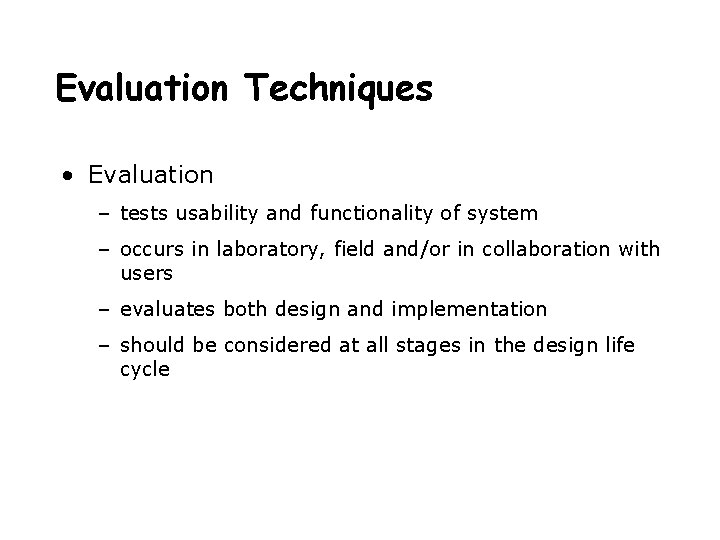 Evaluation Techniques

• Evaluation
– tests usability and functionality of system
– occurs in laboratory, field and/or in collaboration with users
– evaluates both design and implementation
– should be considered at all stages in the design life cycle